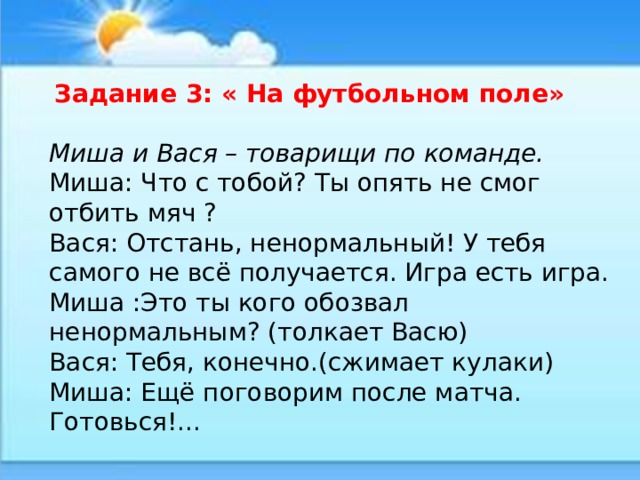 Задание 3: « На футбольном поле»

Миша и Вася – товарищи по команде.
Миша: Что с тобой? Ты опять не смог отбить мяч ?
Вася: Отстань, ненормальный! У тебя самого не всё получается. Игра есть игра.
Миша :Это ты кого обозвал ненормальным? (толкает Васю)
Вася: Тебя, конечно.(сжимает кулаки)
Миша: Ещё поговорим после матча. Готовься!…